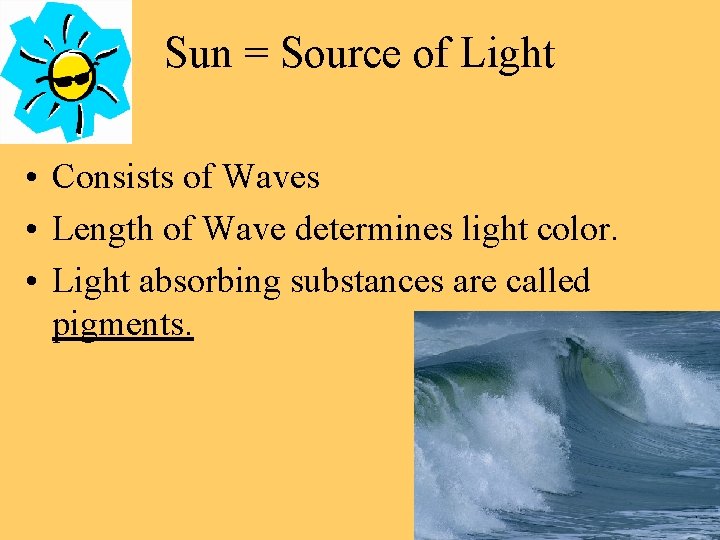 Sun = Source of Light

• Consists of Waves
• Length of Wave determines light color.
• Light absorbing substances are called pigments.